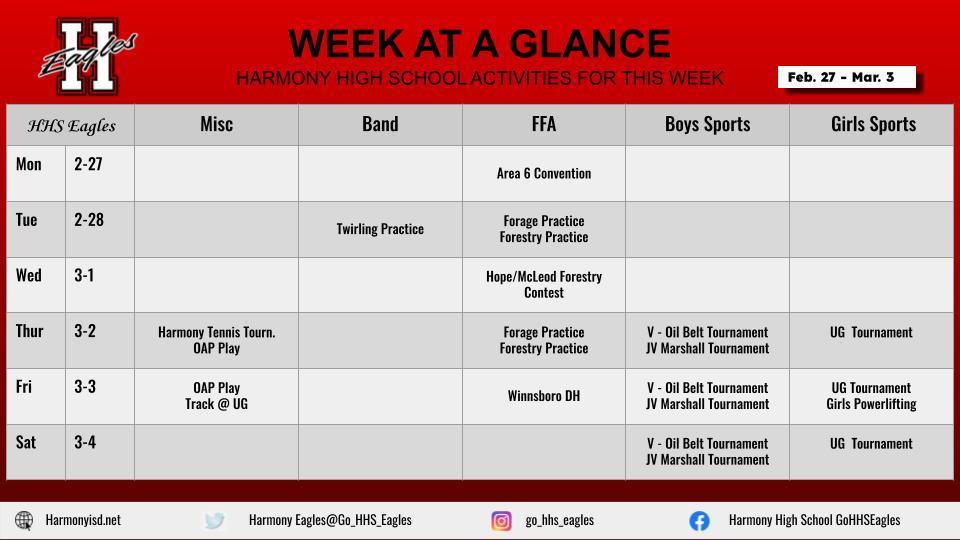 H Eagles

WEEK AT A GLANCE

HARMONY HIGH SCHOOL ACTIVITIES FOR THIS WEEK

Feb. 27 - Mar. 3

| HHS Eagles | | Misc | Band | FFA | Boys Sports | Girls Sports |
|---|---|---|---|---|---|---|
| Mon | 2-27 | | | Area 6 Convention | | |
| Tue | 2-28 | | Twirling Practice | Forage Practice Forestry Practice | | |
| Wed | 3-1 | | | Hope/McLeod Forestry Contest | | |
| Thur | 3-2 | Harmony Tennis Tourn. OAP Play | | Forage Practice Forestry Practice | V - Oil Belt Tournament JV Marshall Tournament | UG Tournament |
| Fri | 3-3 | OAP Play Track @ UG | | Winnsboro DH | V - Oil Belt Tournament JV Marshall Tournament | UG Tournament Girls Powerlifting |
| Sat | 3-4 | | | | V - Oil Belt Tournament JV Marshall Tournament | UG Tournament |

Harmonyisd.net

Harmony Eagles@Go_HHS_Eagles

go_hhs_eagles

Harmony High School GoHHSEagles